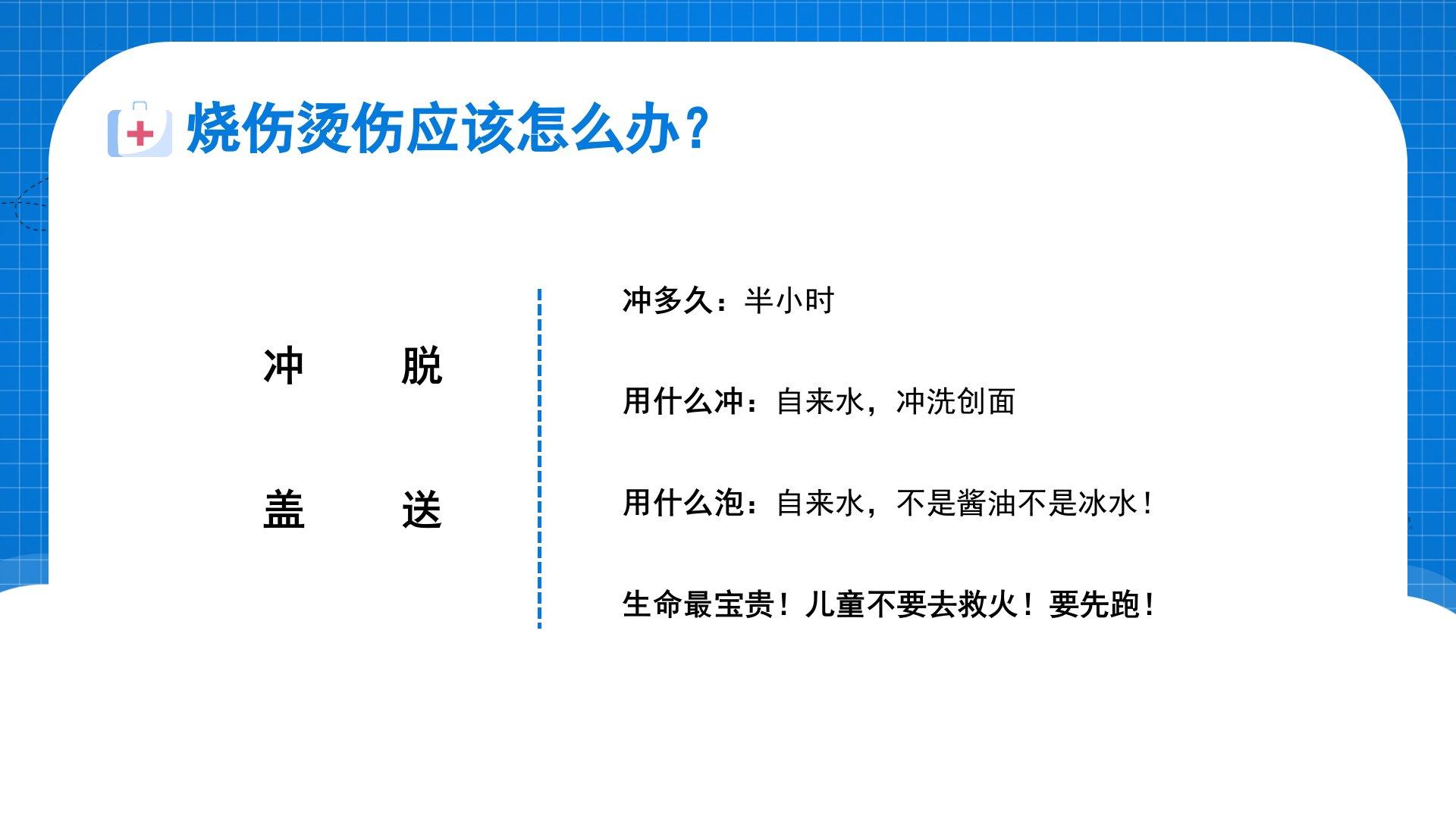 烧伤烫伤应该怎么办？

冲　　脱

盖　　送

冲多久：半小时

用什么冲：自来水，冲洗创面

用什么泡：自来水，不是酱油不是冰水！

生命最宝贵！儿童不要去救火！要先跑！